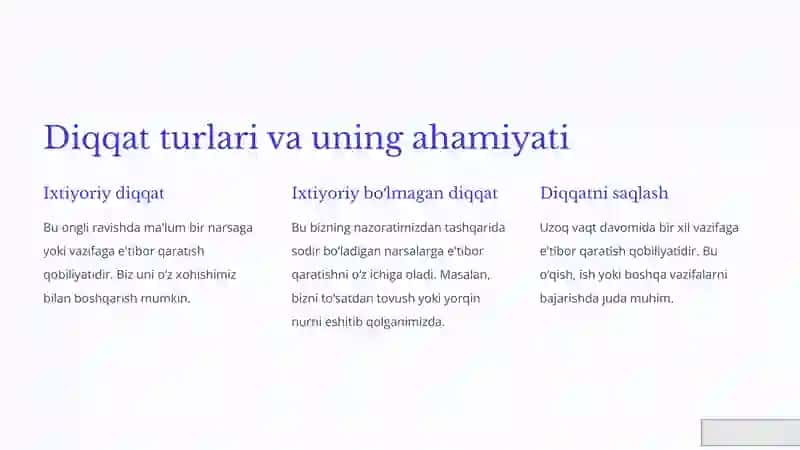 Diqqat turlari va uning ahamiyati

Ixtiyoriy diqqat

Bu ongli ravishda ma'lum bir narsaga yoki vazifaga e'tibor qaratish qobiliyatidir. Biz uni o'z xohishimiz bilan boshqarish mumkin.

Ixtiyoriy bo'lmagan diqqat

Bu bizning nazoratimizdan tashqarida sodir bo'ladigan narsalarga e'tibor qaratishni o'z ichiga oladi. Masalan, bizni to'satdan tovush yoki yorqin nurni eshitib qolganimizda.

Diqqatni saqlash

Uzoq vaqt davomida bir xil vazifaga e'tibor qaratish qobiliyatidir. Bu o'qish, ish yoki boshqa vazifalarni bajarishda juda muhim.